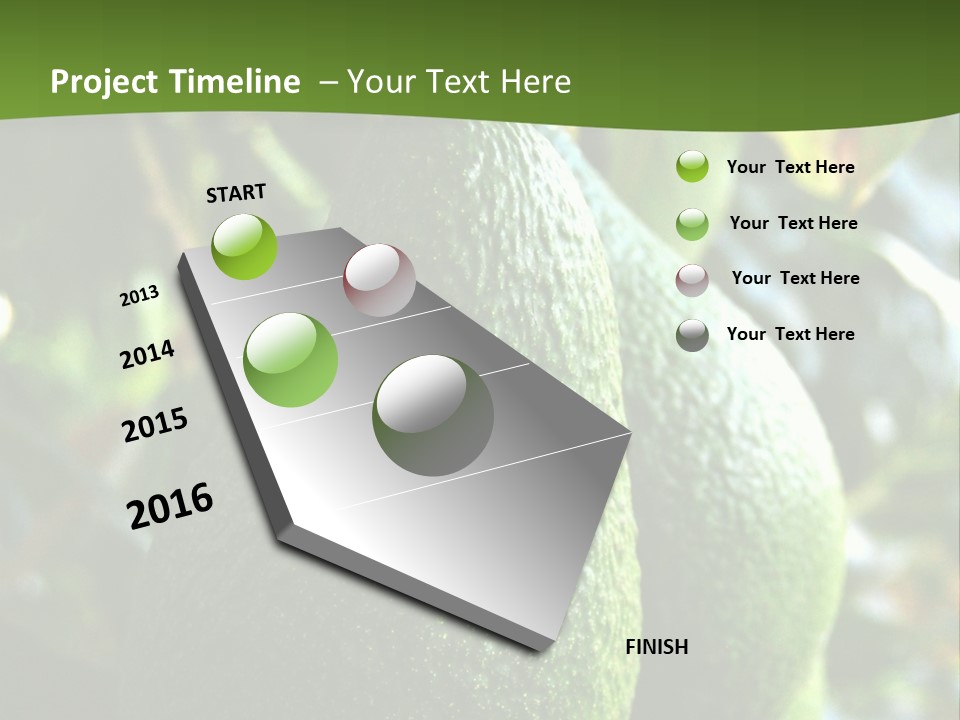 Project Timeline – Your Text Here

START

2013

2014

2015

2016

FINISH

Your Text Here

Your Text Here

Your Text Here

Your Text Here